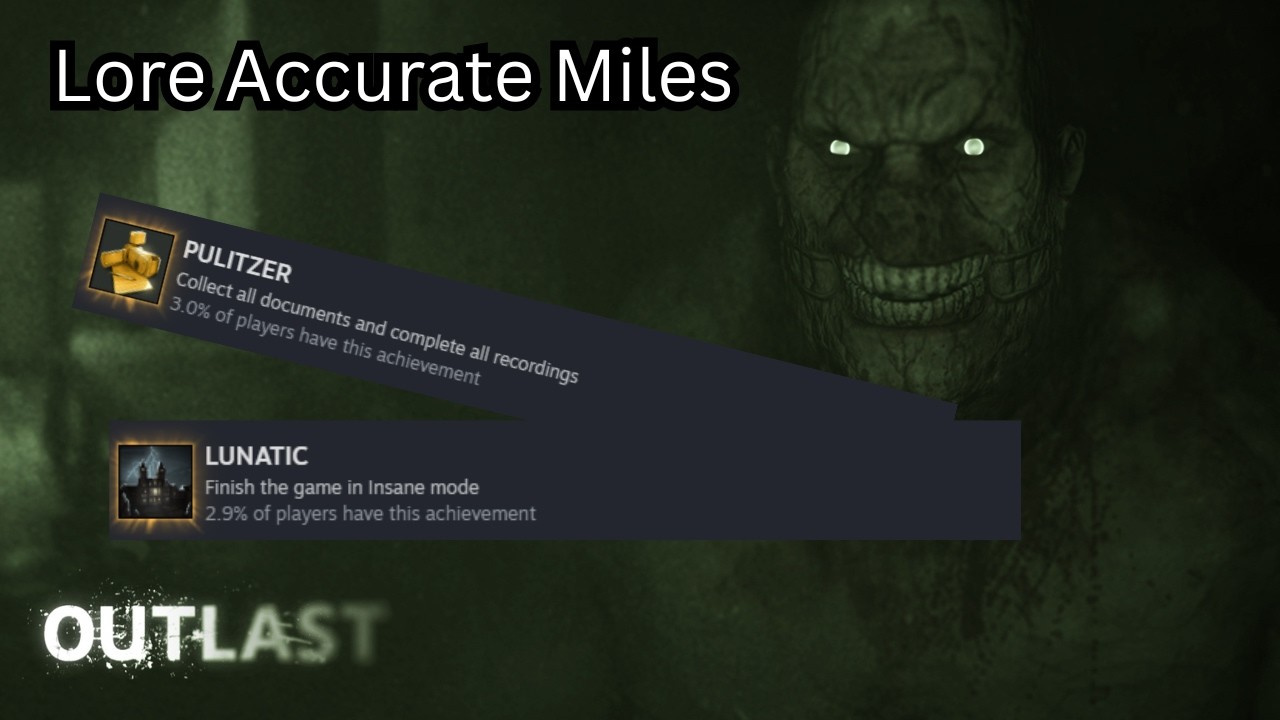 Lore Accurate Miles

PULITZER
Collect all documents and complete all recordings
3.0% of players have this achievement

LUNATIC
Finish the game in Insane mode
2.9% of players have this achievement

OUTLAST